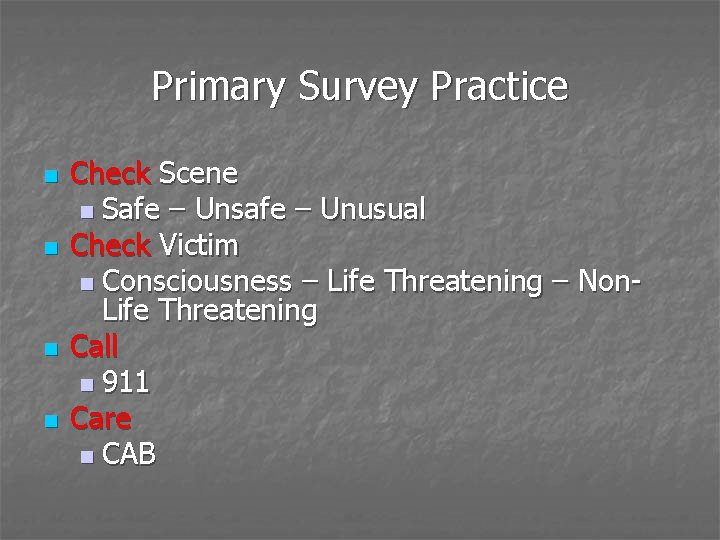 Primary Survey Practice

- Check Scene
  - Safe – Unsafe – Unusual
- Check Victim
  - Consciousness – Life Threatening – Non-Life Threatening
- Call
  - 911
- Care
  - CAB